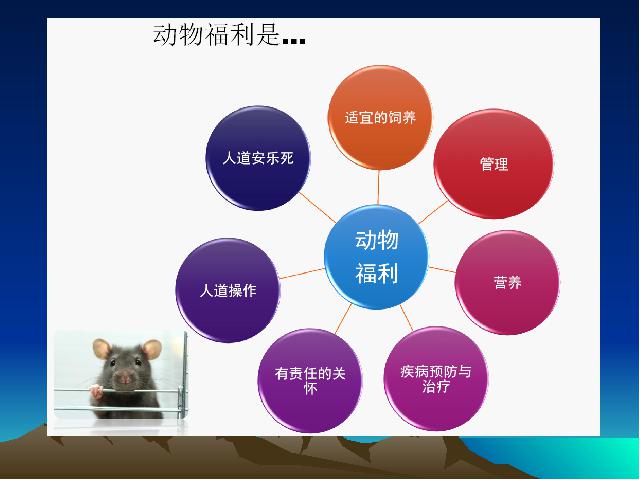 动物福利是…

动物福利

适宜的饲养

管理

营养

疾病预防与治疗

有责任的关怀

人道操作

人道安乐死